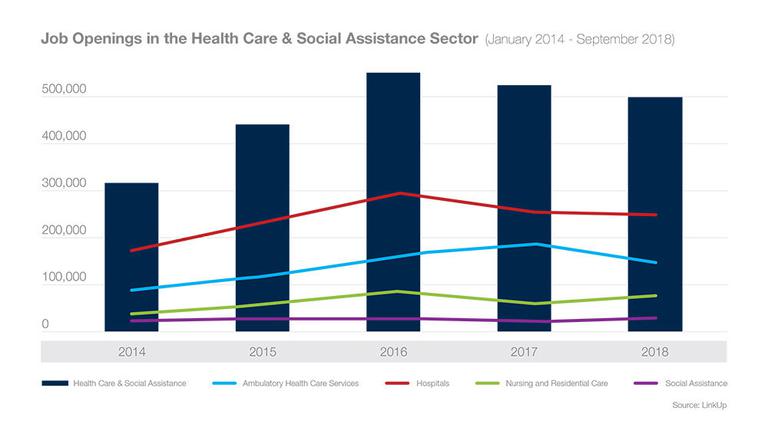 Job Openings in the Health Care & Social Assistance Sector (January 2014 - September 2018)

500,000
400,000
300,000
200,000
100,000
0

2014
2015
2016
2017
2018

Health Care & Social Assistance
Ambulatory Health Care Services
Hospitals
Nursing and Residential Care
Social Assistance

Source: LinkUp